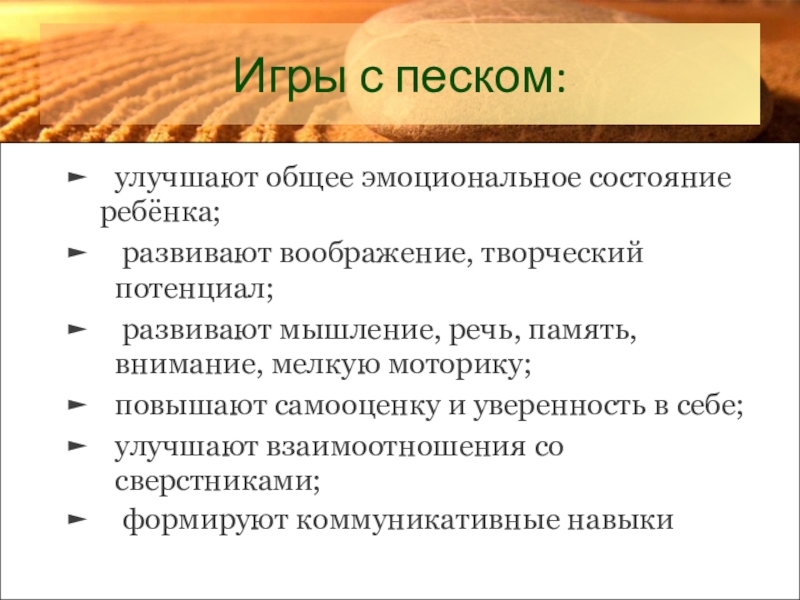 Игры с песком:

► улучшают общее эмоциональное состояние ребёнка;

► развивают воображение, творческий потенциал;

► развивают мышление, речь, память, внимание, мелкую моторику;

► повышают самооценку и уверенность в себе;

► улучшают взаимоотношения со сверстниками;

► формируют коммуникативные навыки